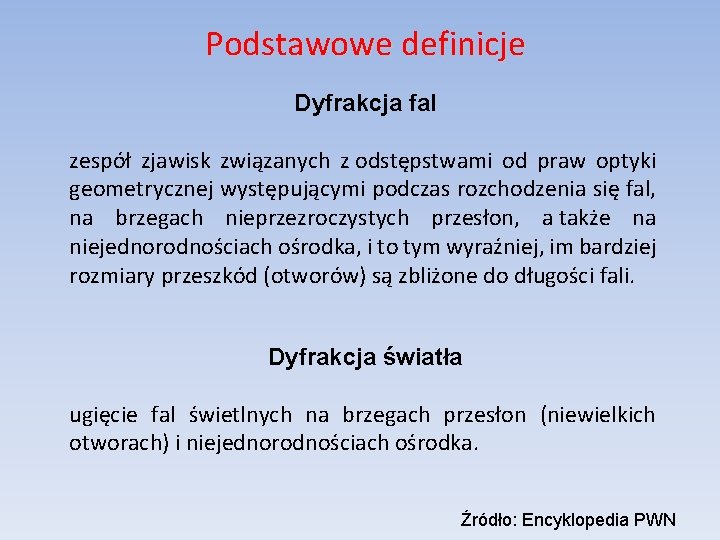 Podstawowe definicje

Dyfrakcja fal

zespół zjawisk związanych z odstępstwami od praw optyki geometrycznej występującymi podczas rozchodzenia się fal, na brzegach nieprzezroczystych przesłon, a także na niejednorodnościach ośrodka, i to tym wyraźniej, im bardziej rozmiary przeszkód (otworów) są zbliżone do długości fali.

Dyfrakcja światła

ugięcie fal świetlnych na brzegach przesłon (niewielkich otworach) i niejednorodnościach ośrodka.

Źródło: Encyklopedia PWN